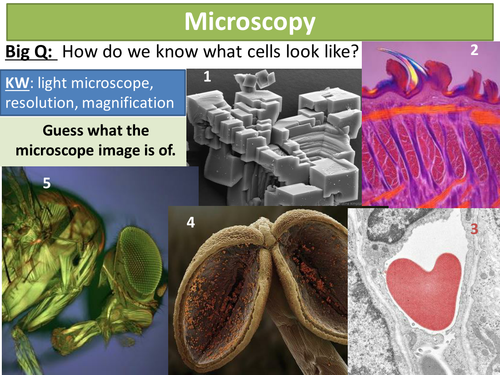 Microscopy

Big Q: How do we know what cells look like?

KW: light microscope, resolution, magnification

Guess what the microscope image is of.

1

2

5

4

3